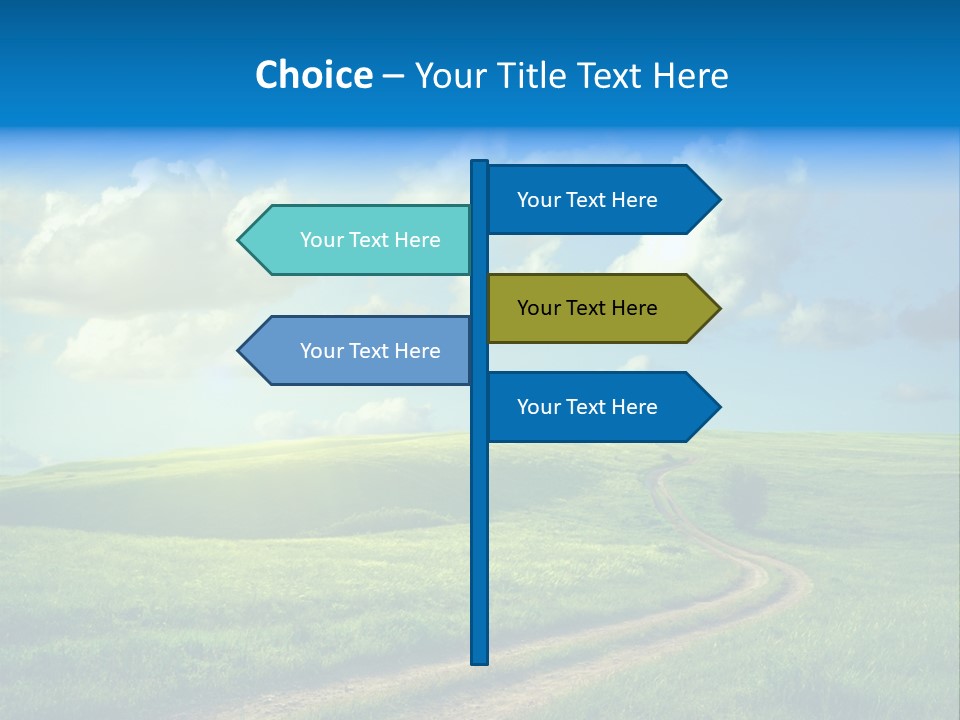 Choice – Your Title Text Here

Your Text Here

Your Text Here

Your Text Here

Your Text Here

Your Text Here